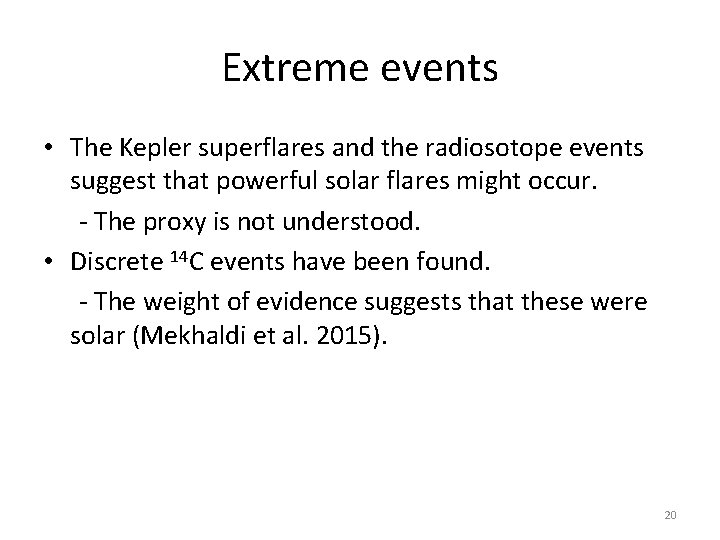 Extreme events

• The Kepler superflares and the radiosotope events suggest that powerful solar flares might occur.

- The proxy is not understood.

• Discrete $^{14}C$ events have been found.

- The weight of evidence suggests that these were solar (Mekhaldi et al. 2015).

20